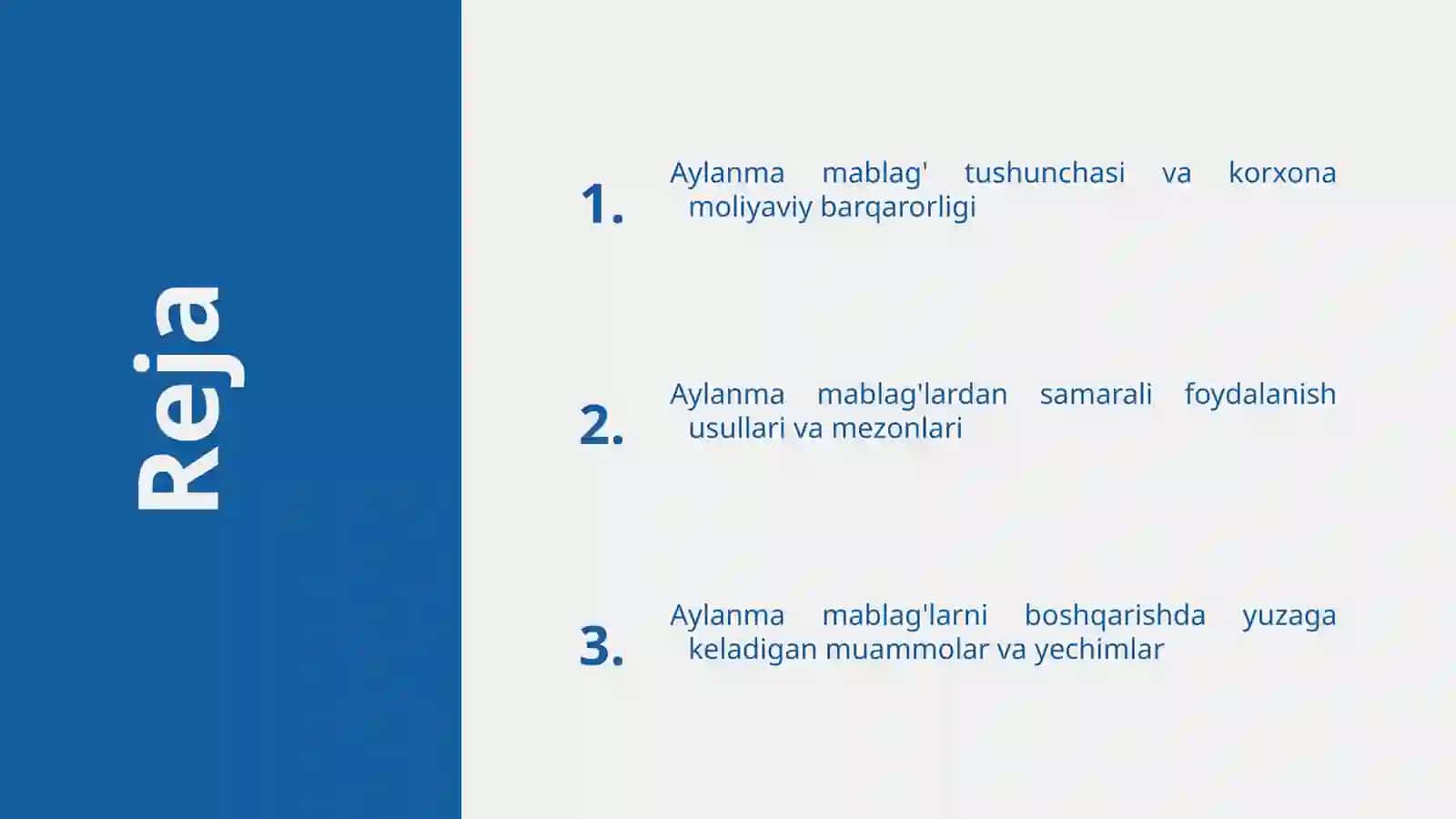 Reja

1. Aylanma mablag' tushunchasi va korxona moliyaviy barqarorligi

2. Aylanma mablag'lardan samarali foydalanish usullari va mezonlari

3. Aylanma mablag'larni boshqarishda yuzaga keladigan muammolar va yechimlar